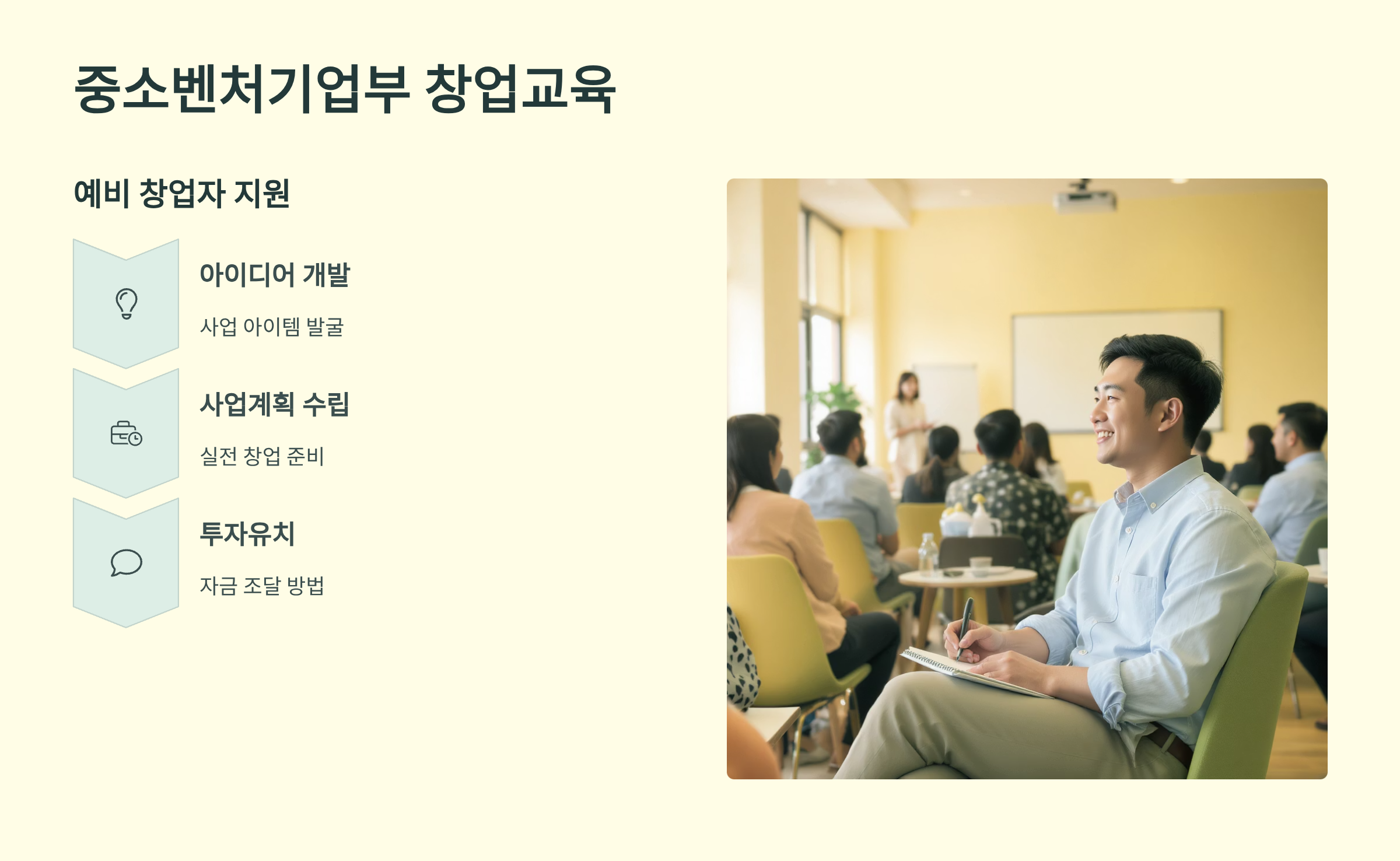 중소벤처기업부 창업교육

예비 창업자 지원

아이디어 개발

사업 아이템 발굴

사업계획 수립

실전 창업 준비

투자유치

자금 조달 방법